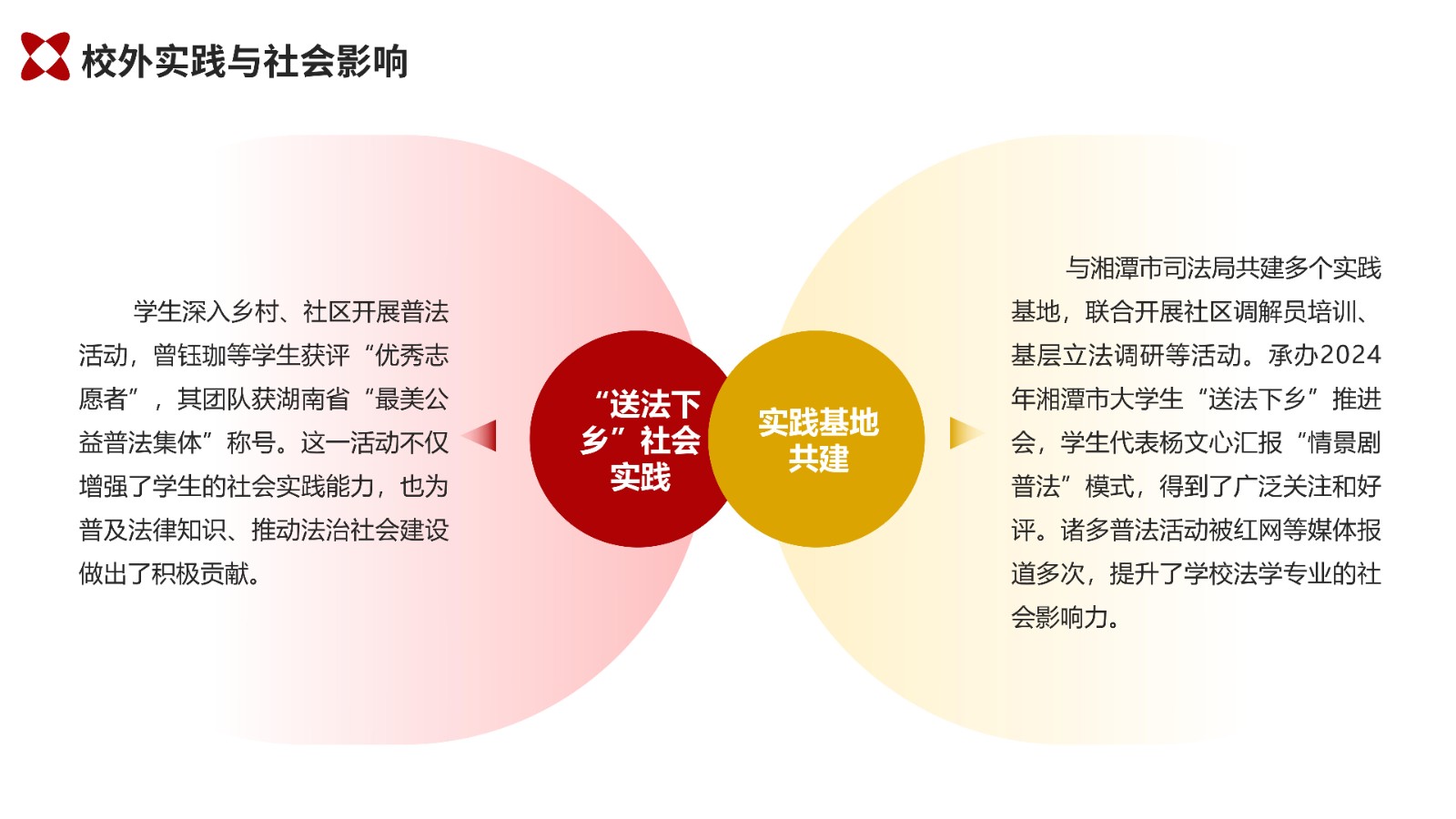 校外实践与社会影响

学生深入乡村、社区开展普法活动，曾钰珈等学生获评“优秀志愿者”，其团队获湖南省“最美公益普法集体”称号。这一活动不仅增强了学生的社会实践能力，也为普及法律知识、推动法治社会建设做出了积极贡献。

“送法下乡”社会实践

实践基地共建

与湘潭市司法局共建多个实践基地，联合开展社区调解员培训、基层立法调研等活动。承办2024年湘潭市大学生“送法下乡”推进会，学生代表杨文心汇报“情景剧普法”模式，得到了广泛关注和好评。诸多普法活动被红网等媒体报道多次，提升了学校法学专业的社会影响力。